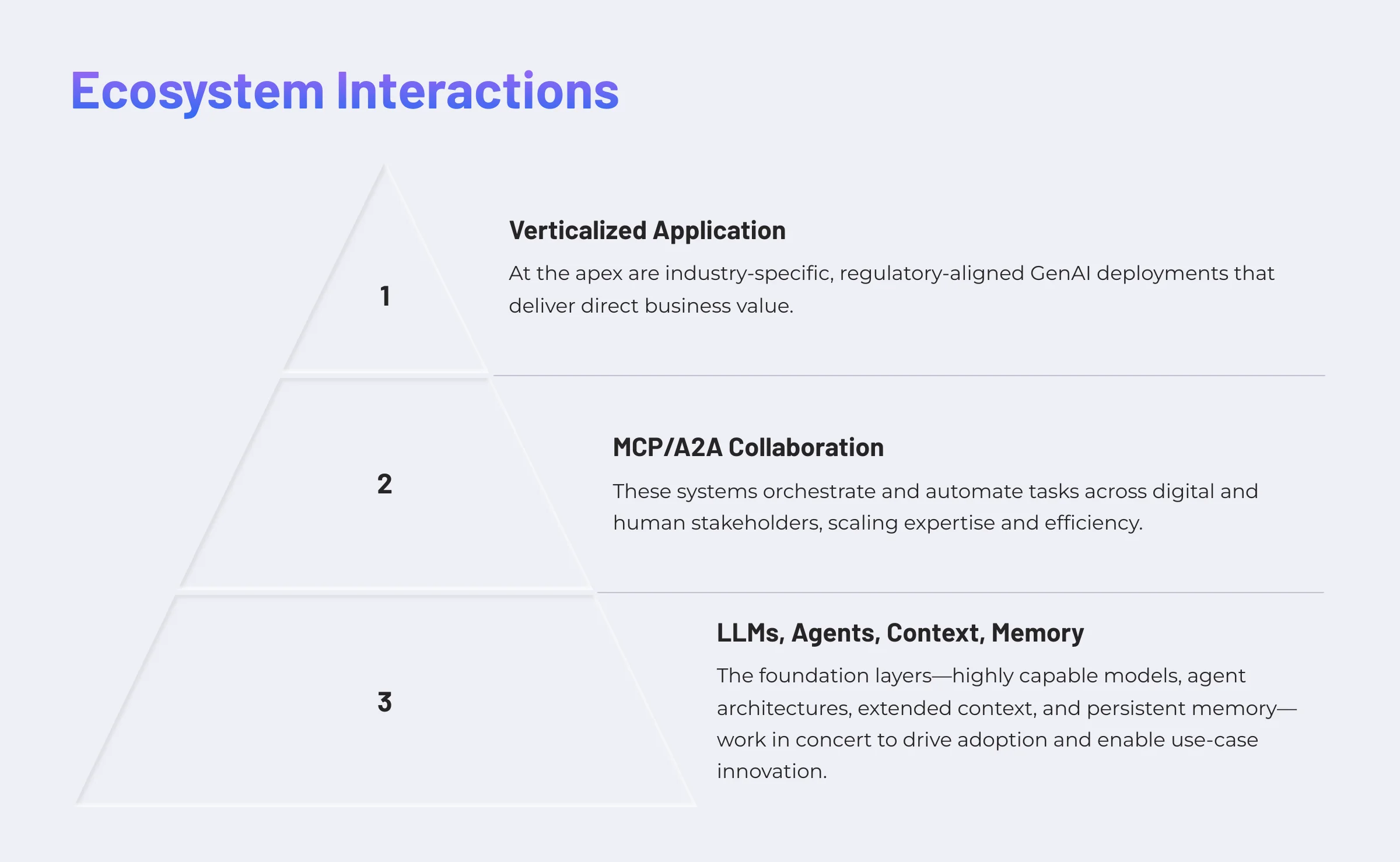 Ecosystem Interactions

1

Verticalized Application

At the apex are industry-specific, regulatory-aligned GenAI deployments that deliver direct business value.

2

MCP/A2A Collaboration

These systems orchestrate and automate tasks across digital and human stakeholders, scaling expertise and efficiency.

3

LLMs, Agents, Context, Memory

The foundation layers—highly capable models, agent architectures, extended context, and persistent memory—work in concert to drive adoption and enable use-case innovation.